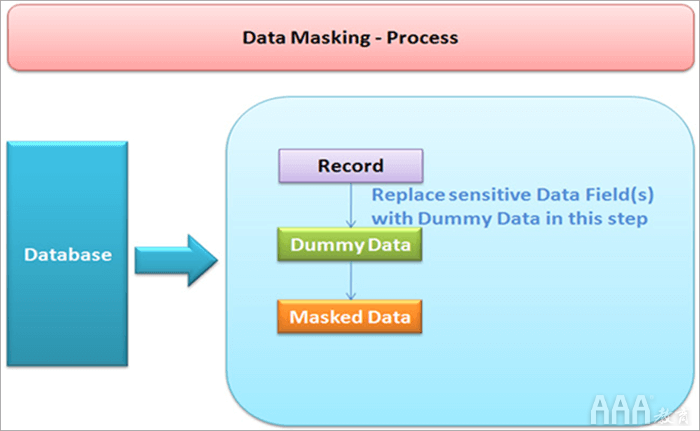 Data Masking - Process

Database

Record

Replace sensitive Data Field(s) with Dummy Data in this step

Dummy Data

Masked Data

AAA 教育